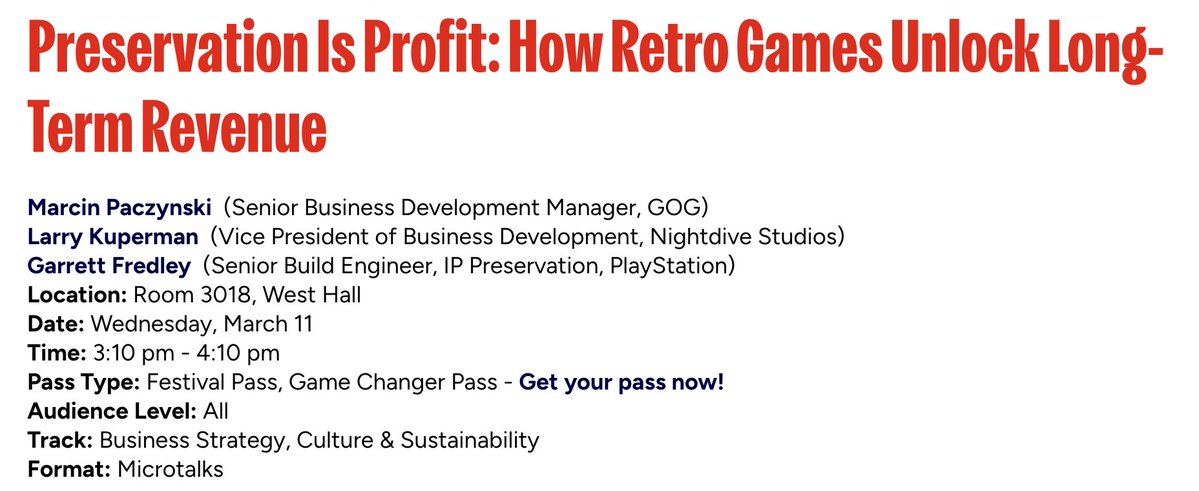 Preservation Is Profit: How Retro Games Unlock Long-Term Revenue

Marcin Paczynski (Senior Business Development Manager, GOG)
Larry Kuperman (Vice President of Business Development, Nightdive Studios)
Garrett Fredley (Senior Build Engineer, IP Preservation, PlayStation)
Location: Room 3018, West Hall
Date: Wednesday, March 11
Time: 3:10 pm - 4:10 pm
Pass Type: Festival Pass, Game Changer Pass - Get your pass now!
Audience Level: All
Track: Business Strategy, Culture & Sustainability
Format: Microtalks